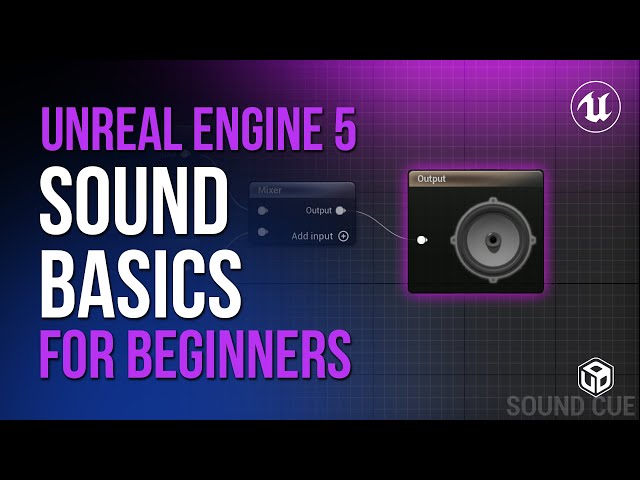 UNREAL ENGINE 5
SOUND
BASICS
FOR BEGINNERS

Mixer
Output
Add input

Output

SOUND CUE